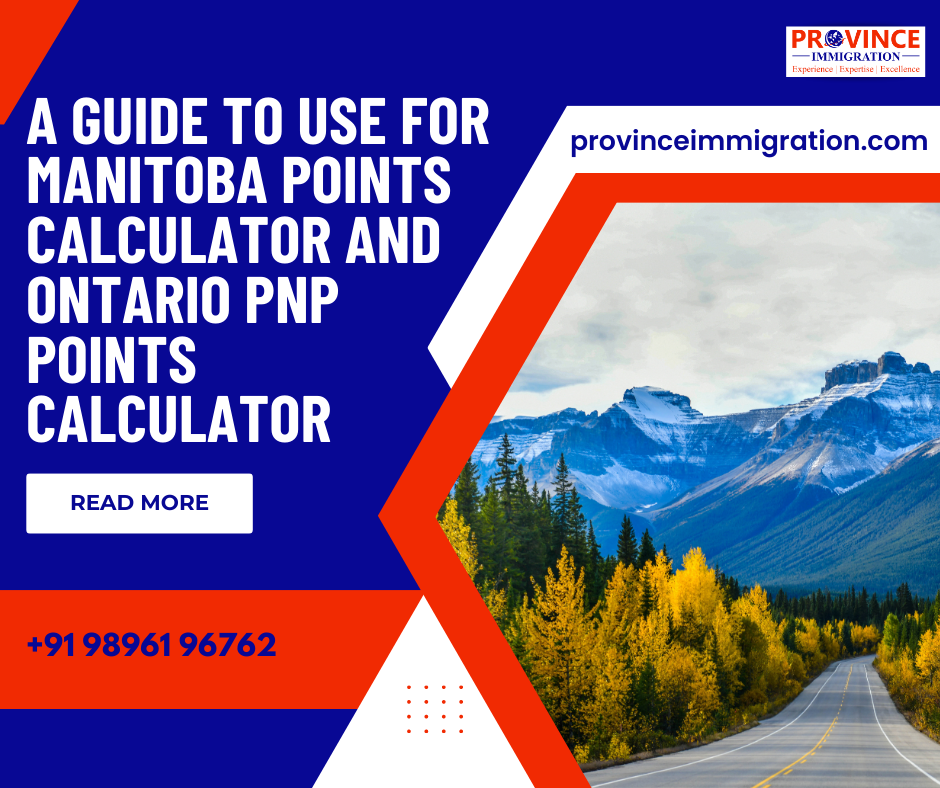 PROVINCE
IMMIGRATION
Experience | Expertise | Excellence

A GUIDE TO USE FOR MANITOBA POINTS CALCULATOR AND ONTARIO PNP POINTS CALCULATOR

provinceimmigration.com

READ MORE

+91 98961 96762